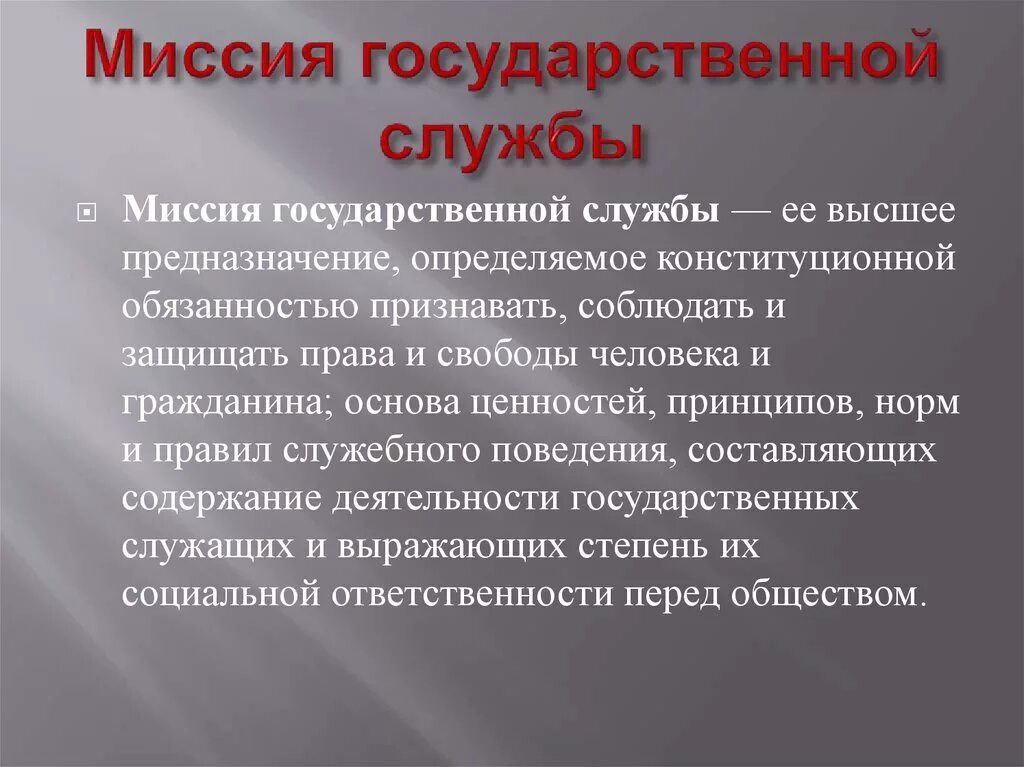 Миссия государственной службы

Миссия государственной службы — ее высшее предназначение, определяемое конституционной обязанностью признавать, соблюдать и защищать права и свободы человека и гражданина; основа ценностей, принципов, норм и правил служебного поведения, составляющих содержание деятельности государственных служащих и выражающих степень их социальной ответственности перед обществом.